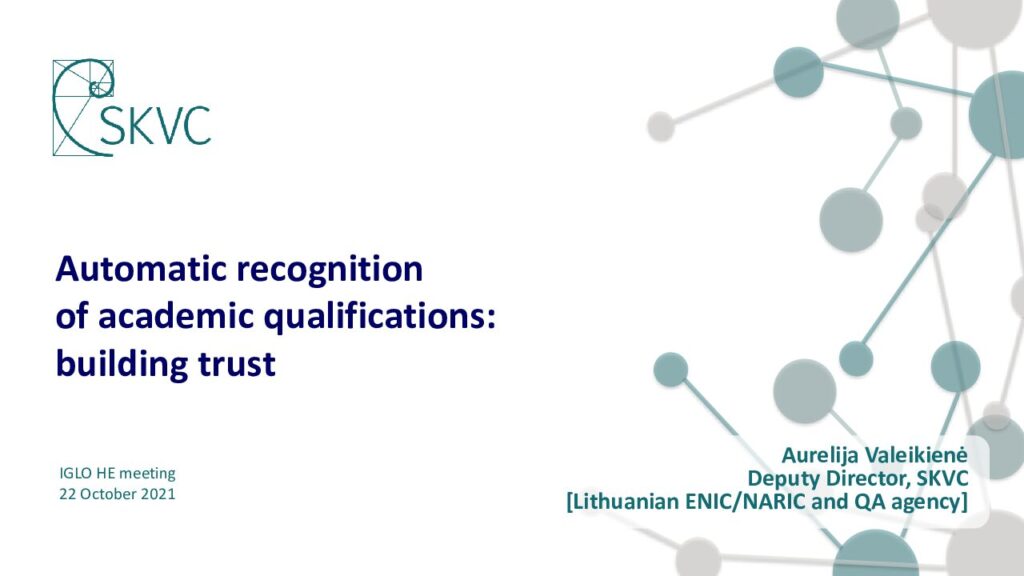 SKVC

Automatic recognition of academic qualifications: building trust

IGLO HE meeting
22 October 2021

Aurelija Valeikienė
Deputy Director, SKVC
[Lithuanian ENIC/NARIC and QA agency]